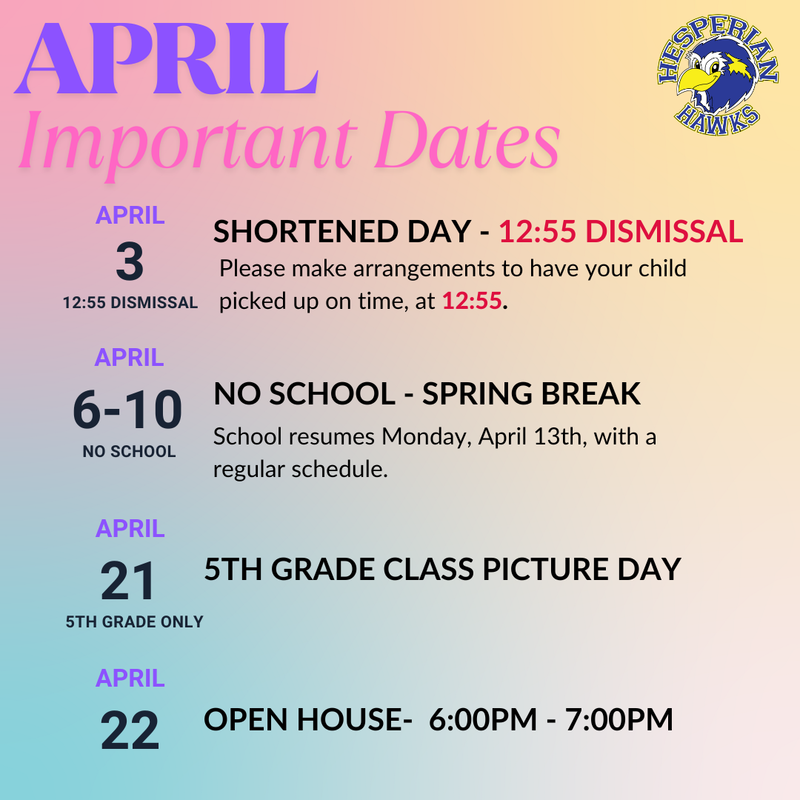 APRIL
Important Dates

HESPERIAN HAWKS

APRIL
3
12:55 DISMISSAL

SHORTENED DAY - 12:55 DISMISSAL
Please make arrangements to have your child picked up on time, at 12:55.

APRIL
6-10
NO SCHOOL

NO SCHOOL - SPRING BREAK
School resumes Monday, April 13th, with a regular schedule.

APRIL
21
5TH GRADE ONLY

5TH GRADE CLASS PICTURE DAY

APRIL
22

OPEN HOUSE- 6:00PM - 7:00PM